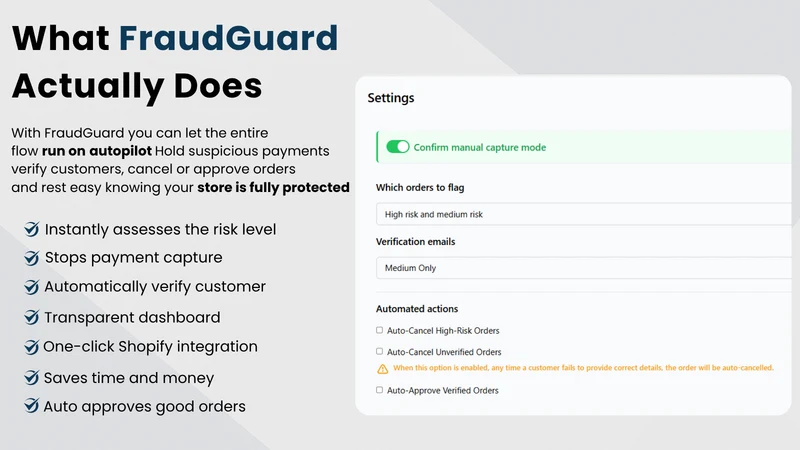 What FraudGuard Actually Does

With FraudGuard you can let the entire flow run on autopilot Hold suspicious payments verify customers, cancel or approve orders and rest easy knowing your store is fully protected

✓ Instantly assesses the risk level
✓ Stops payment capture
✓ Automatically verify customer
✓ Transparent dashboard
✓ One-click Shopify integration
✓ Saves time and money
✓ Auto approves good orders

Settings

Confirm manual capture mode

Which orders to flag

High risk and medium risk

Verification emails

Medium Only

Automated actions

☐ Auto-Cancel High-Risk Orders
☐ Auto-Cancel Unverified Orders
When this option is enabled, any time a customer fails to provide correct details, the order will be auto-cancelled.
☐ Auto-Approve Verified Orders